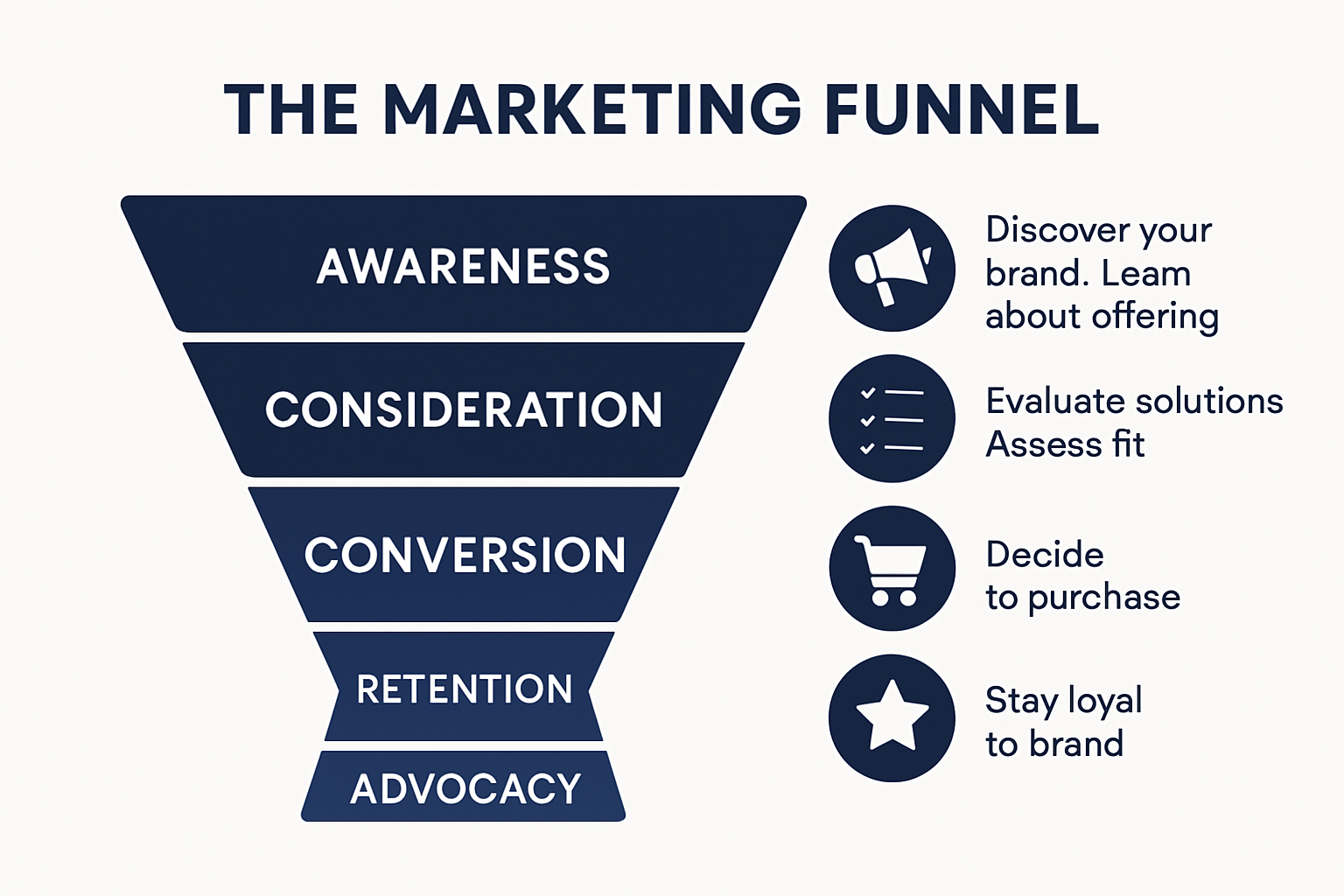 THE MARKETING FUNNEL

AWARENESS

CONSIDERATION

CONVERSION

RETENTION

ADVOCACY

Discover your brand. Leam about offering

Evaluate solutions
Assess fit

Decide
to purchase

Stay loyal
to brand